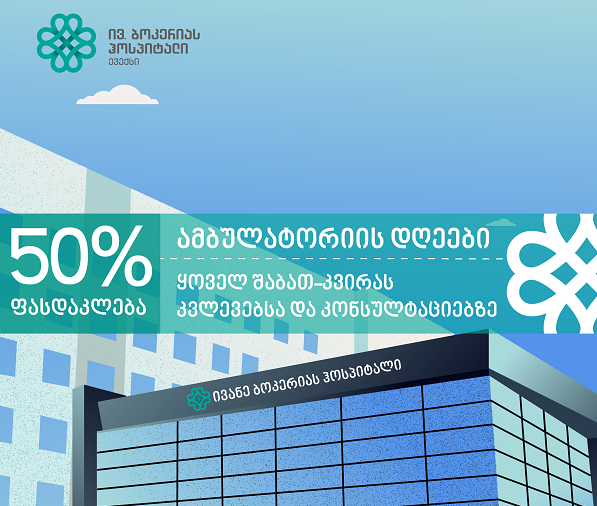 ივ. ბოკერიას ჰოსპიტალი
ევექსი

50%
ფასდაკლება

ამბულატორიის დღეები

ყოველ შაბათ-კვირას
კვლევებსა და კონსულტაციებზე

ივანე ბოკერიას ჰოსპიტალი